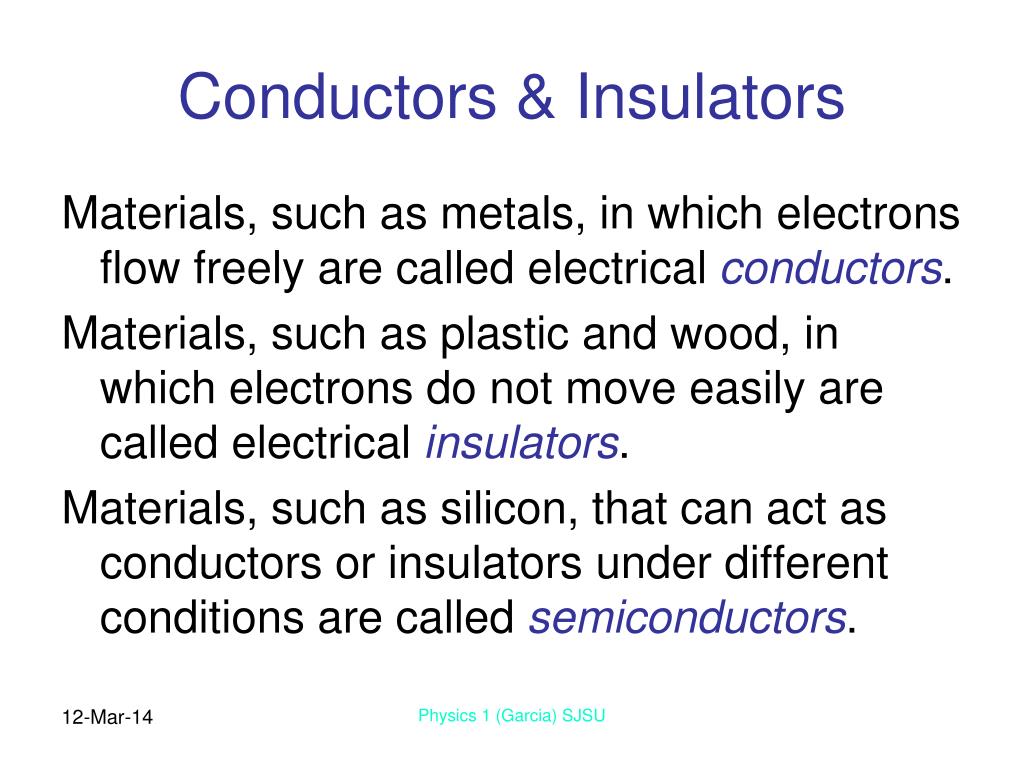 Conductors & Insulators

Materials, such as metals, in which electrons flow freely are called electrical conductors.

Materials, such as plastic and wood, in which electrons do not move easily are called electrical insulators.

Materials, such as silicon, that can act as conductors or insulators under different conditions are called semiconductors.

12-Mar-14

Physics 1 (Garcia) SJSU